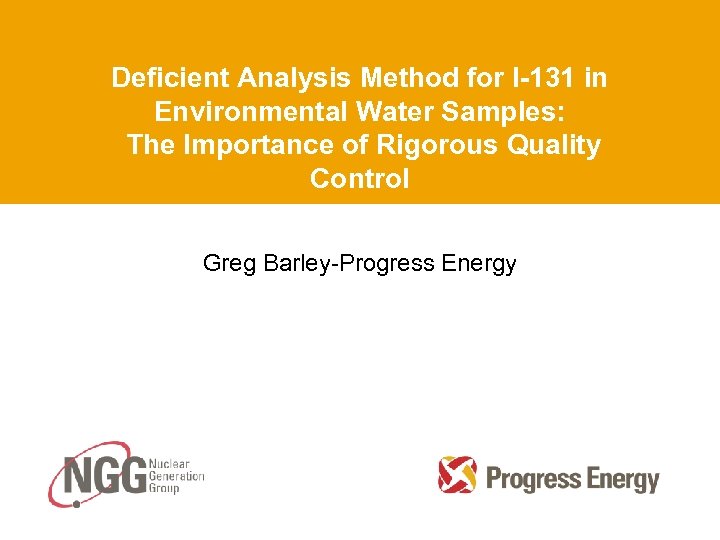 Deficient Analysis Method for I-131 in Environmental Water Samples: The Importance of Rigorous Quality Control

Greg Barley-Progress Energy

NGG Nuclear Generation Group

Progress Energy